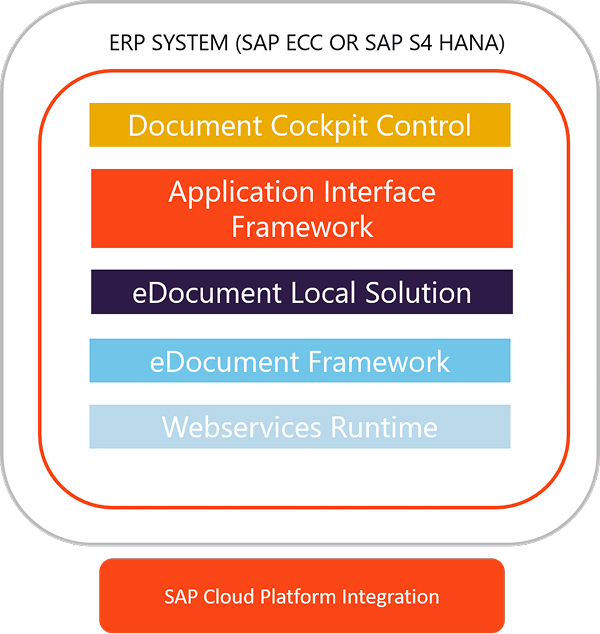 ERP SYSTEM (SAP ECC OR SAP S4 HANA)

Document Cockpit Control

Application Interface Framework

eDocument Local Solution

eDocument Framework

Webservices Runtime

SAP Cloud Platform Integration